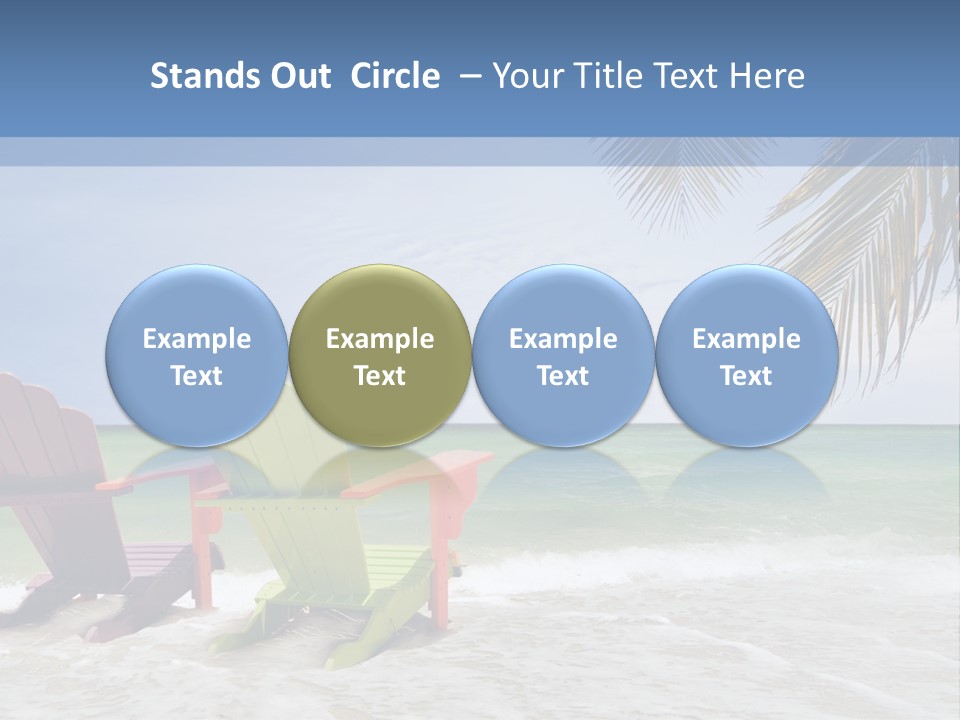 Stands Out Circle – Your Title Text Here

Example Text

Example Text

Example Text

Example Text